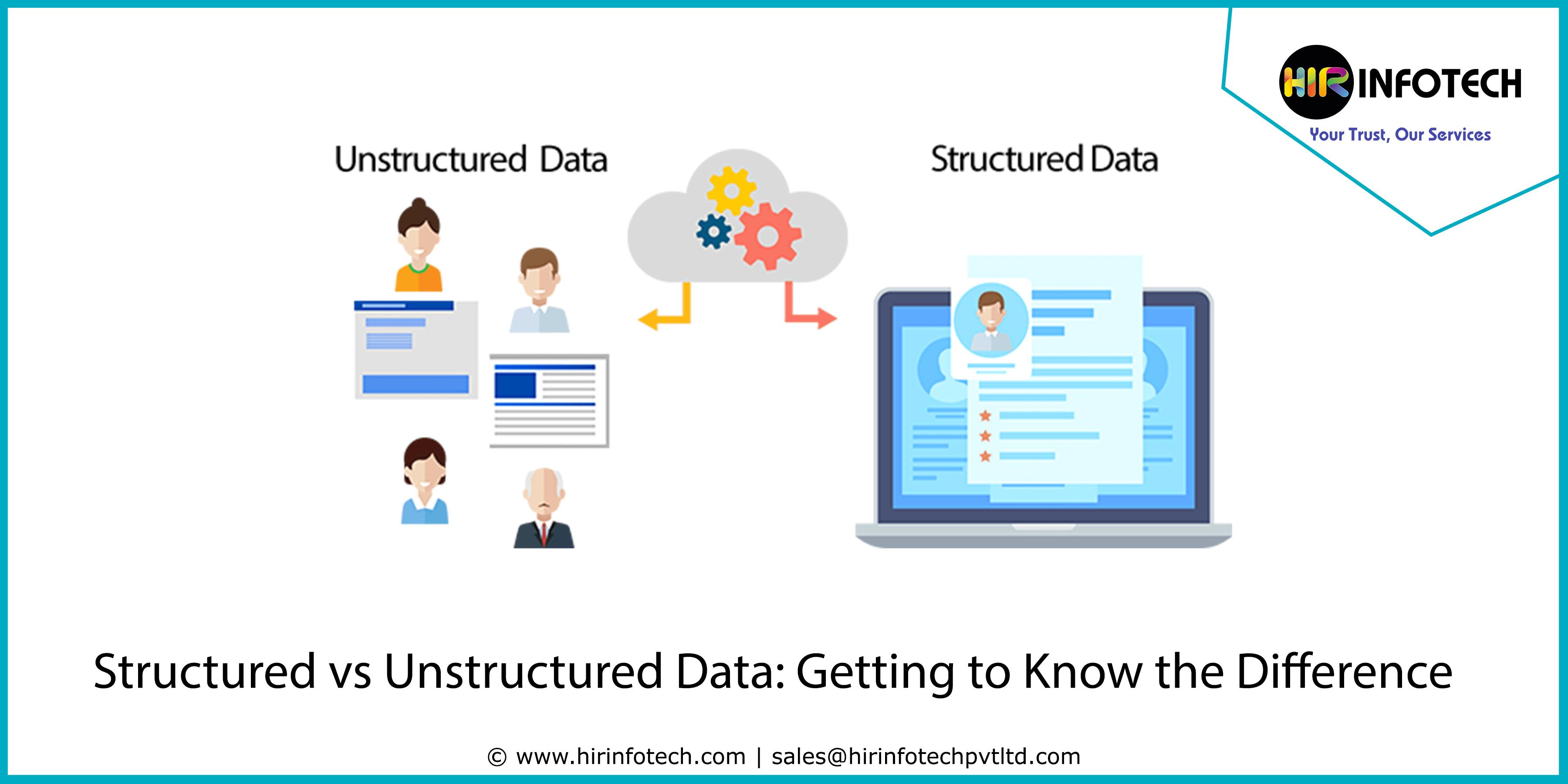 HIR INFOTECH
Your Trust, Our Services

Unstructured Data

Structured Data

Structured vs Unstructured Data: Getting to Know the Difference

© www.hirinfotech.com | sales@hirinfotechpvtltd.com